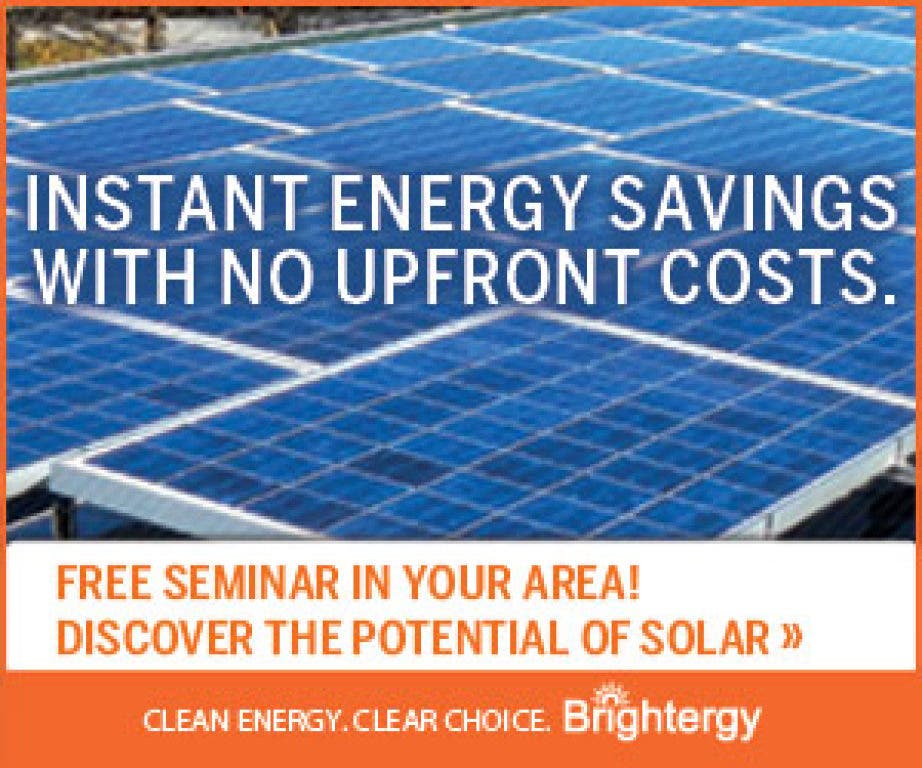 INSTANT ENERGY SAVINGS WITH NO UPFRONT COSTS.

FREE SEMINAR IN YOUR AREA!
DISCOVER THE POTENTIAL OF SOLAR »

CLEAN ENERGY. CLEAR CHOICE. Brightergy